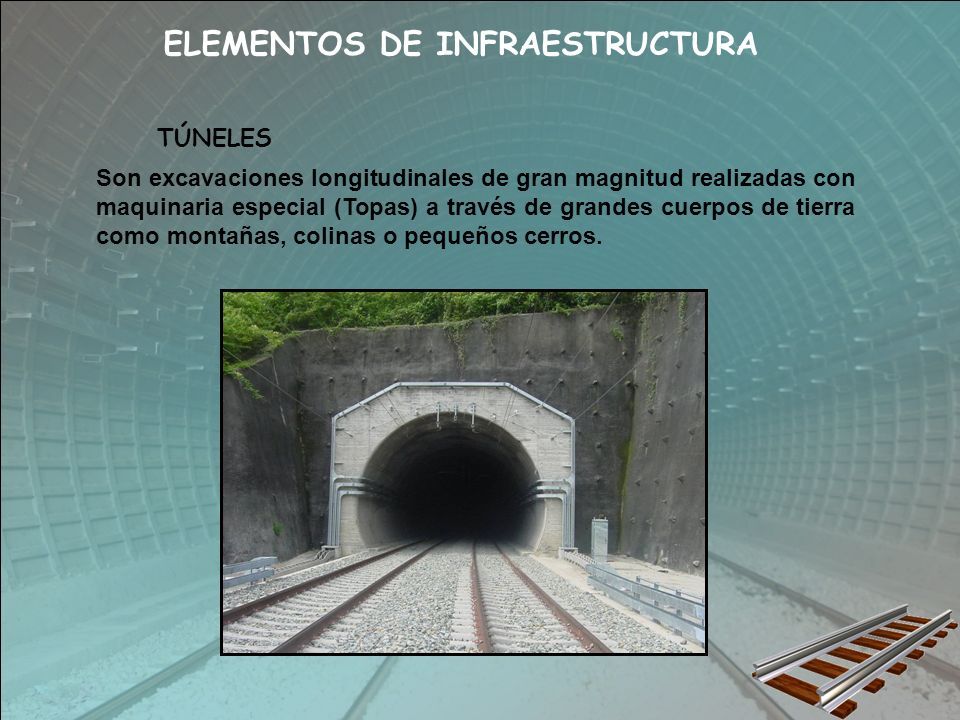 ELEMENTOS DE INFRAESTRUCTURA

TÚNELES

Son excavaciones longitudinales de gran magnitud realizadas con maquinaria especial (Topas) a través de grandes cuerpos de tierra como montañas, colinas o pequeños cerros.